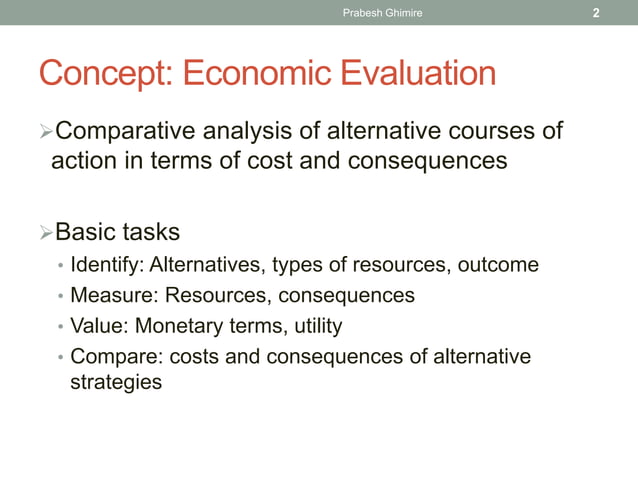 Prabesh Ghimire 2

Concept: Economic Evaluation

➢Comparative analysis of alternative courses of action in terms of cost and consequences

➢Basic tasks
• Identify: Alternatives, types of resources, outcome
• Measure: Resources, consequences
• Value: Monetary terms, utility
• Compare: costs and consequences of alternative strategies